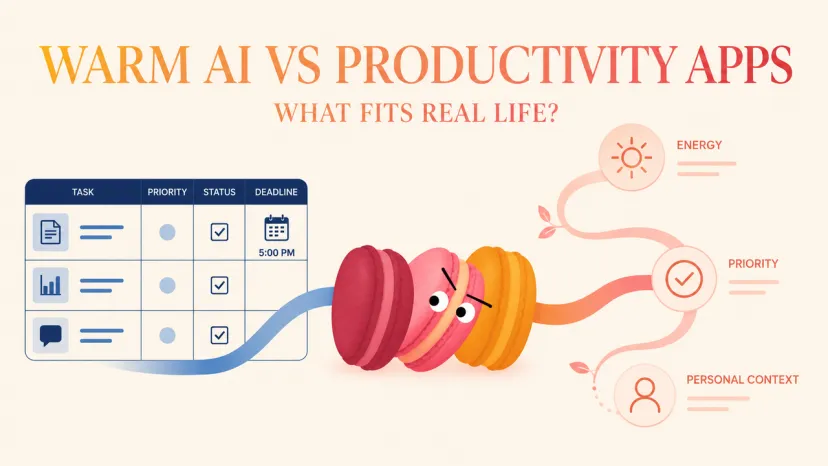 WARM AI VS PRODUCTIVITY APPS

WHAT FITS REAL LIFE?

| TASK | PRIORITY | STATUS | DEADLINE |
|---|---|---|---|
| | | | 5:00 PM |
| | | | |
| | | | |

ENERGY

PRIORITY

PERSONAL CONTEXT